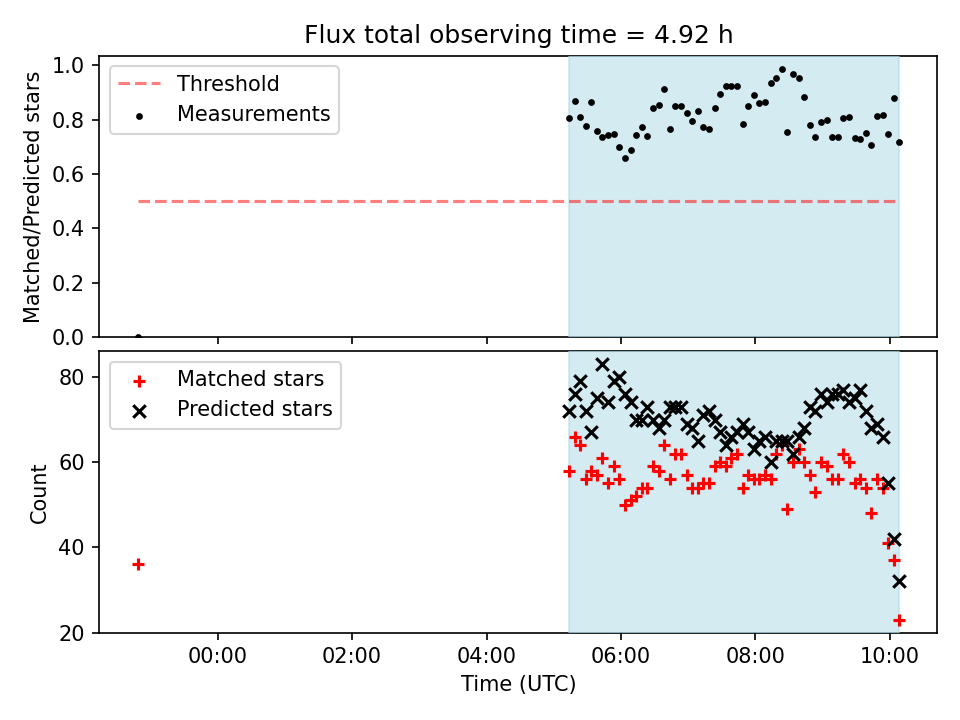 Flux total observing time = 4.92 h

Threshold
Measurements

Matched/Predicted stars

1.0
0.8
0.6
0.4
0.2
0.0

Matched stars
Predicted stars

Count

80
60
40
20

00:00
02:00
04:00
06:00
08:00
10:00

Time (UTC)